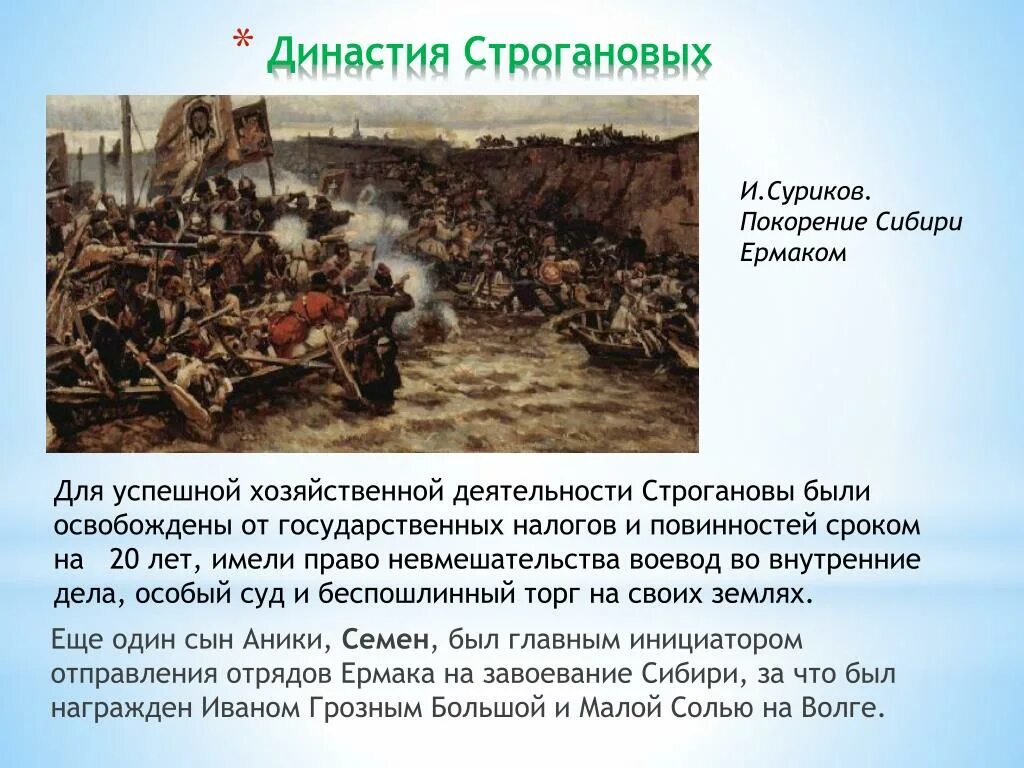 * Династия Строгановых

И.Суриков. Покорение Сибири Ермаком

Для успешной хозяйственной деятельности Строгановы были освобождены от государственных налогов и повинностей сроком на 20 лет, имели право невмешательства воевод во внутренние дела, особый суд и беспошлинный торг на своих землях.

Еще один сын Аники, Семен, был главным инициатором отправления отрядов Ермака на завоевание Сибири, за что был награжден Иваном Грозным Большой и Малой Солью на Волге.